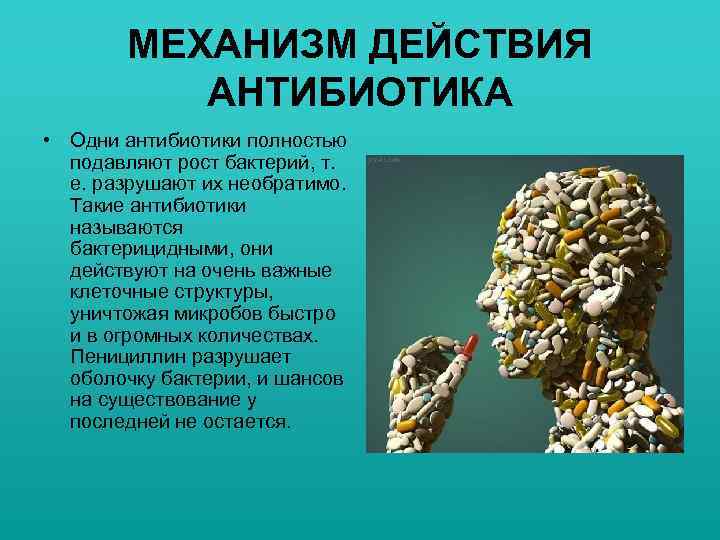 МЕХАНИЗМ ДЕЙСТВИЯ АНТИБИОТИКА

• Одни антибиотики полностью подавляют рост бактерий, т. е. разрушают их необратимо. Такие антибиотики называются бактерицидными, они действуют на очень важные клеточные структуры, уничтожая микробов быстро и в огромных количествах. Пенициллин разрушает оболочку бактерии, и шансов на существование у последней не остается.